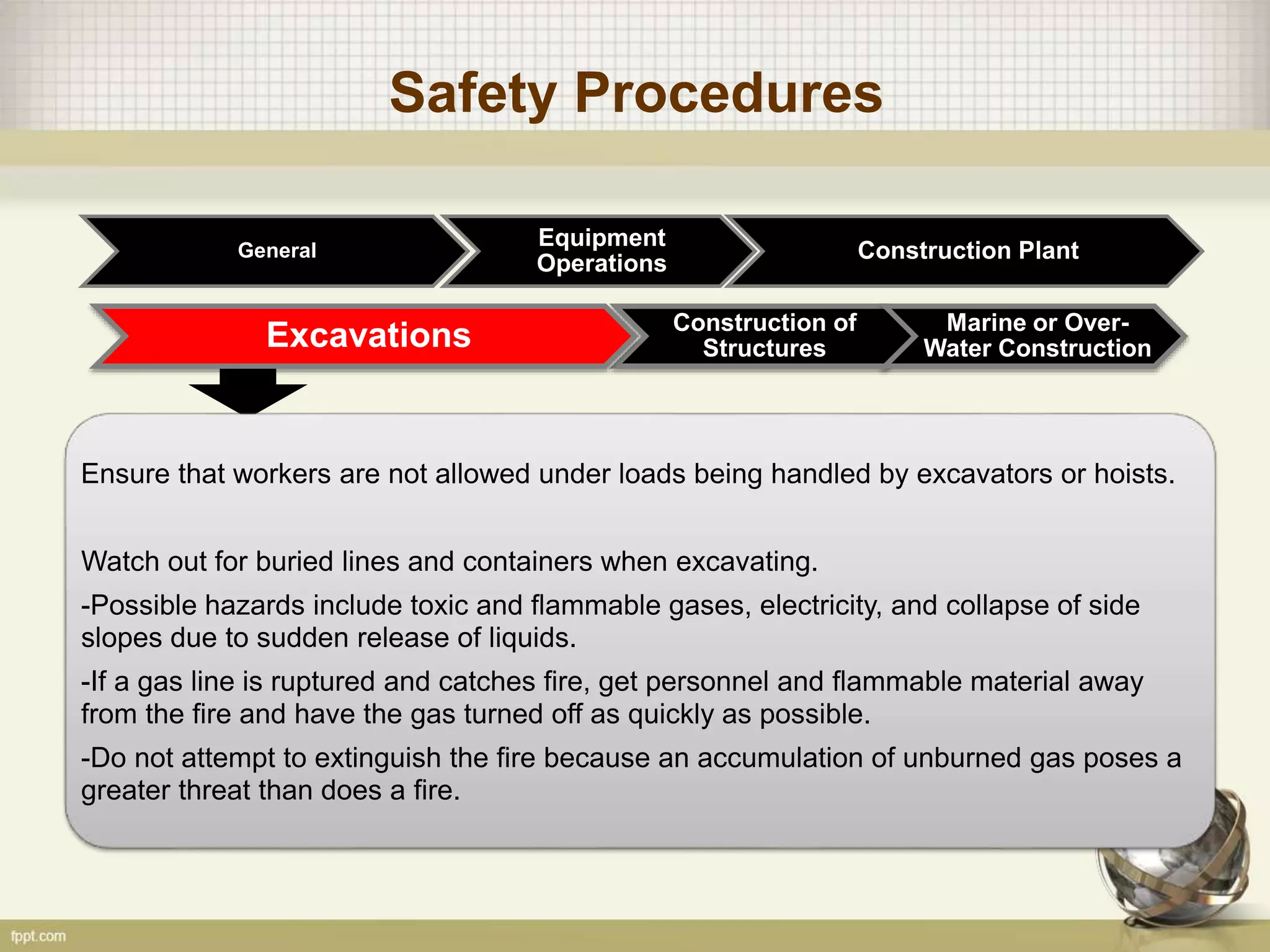 Safety Procedures

General

Equipment Operations

Construction Plant

Excavations

Construction of Structures

Marine or Over-Water Construction

Ensure that workers are not allowed under loads being handled by excavators or hoists.

Watch out for buried lines and containers when excavating.

-Possible hazards include toxic and flammable gases, electricity, and collapse of side slopes due to sudden release of liquids.

-If a gas line is ruptured and catches fire, get personnel and flammable material away from the fire and have the gas turned off as quickly as possible.

-Do not attempt to extinguish the fire because an accumulation of unburned gas poses a greater threat than does a fire.

fppt.com